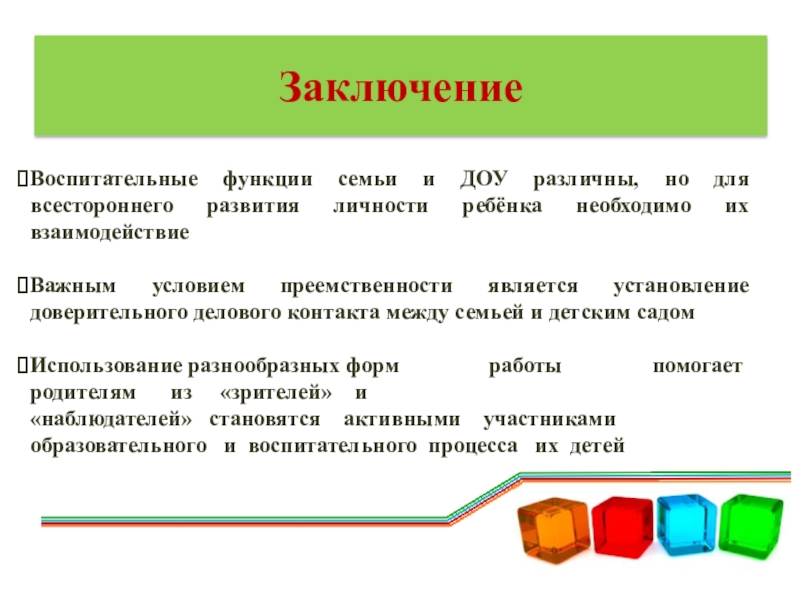 Заключение

Воспитательные функции семьи и ДОУ различны, но для всестороннего развития личности ребёнка необходимо их взаимодействие

Важным условием преемственности является установление доверительного делового контакта между семьей и детским садом

Использование разнообразных форм работы помогает родителям из «зрителей» и «наблюдателей» становятся активными участниками образовательного и воспитательного процесса их детей